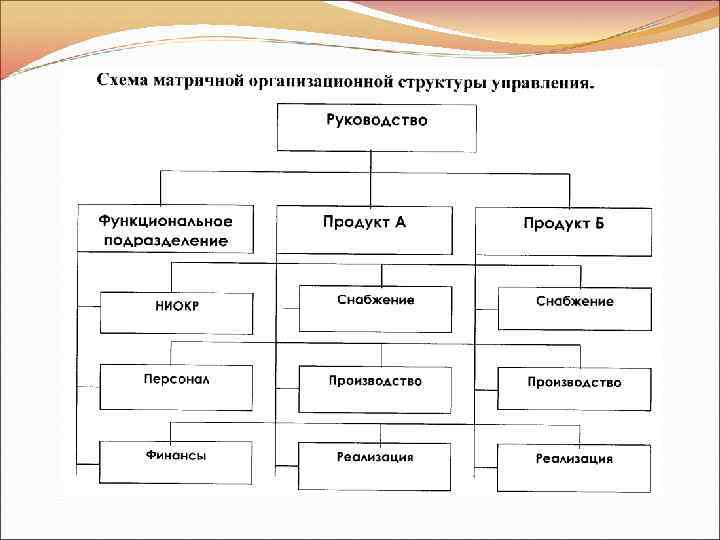 Схема матричной организационной структуры управления.

Руководство

Функциональное подразделение

Продукт А

Продукт Б

НИОКР

Снабжение

Снабжение

Персонал

Производство

Производство

Финансы

Реализация

Реализация